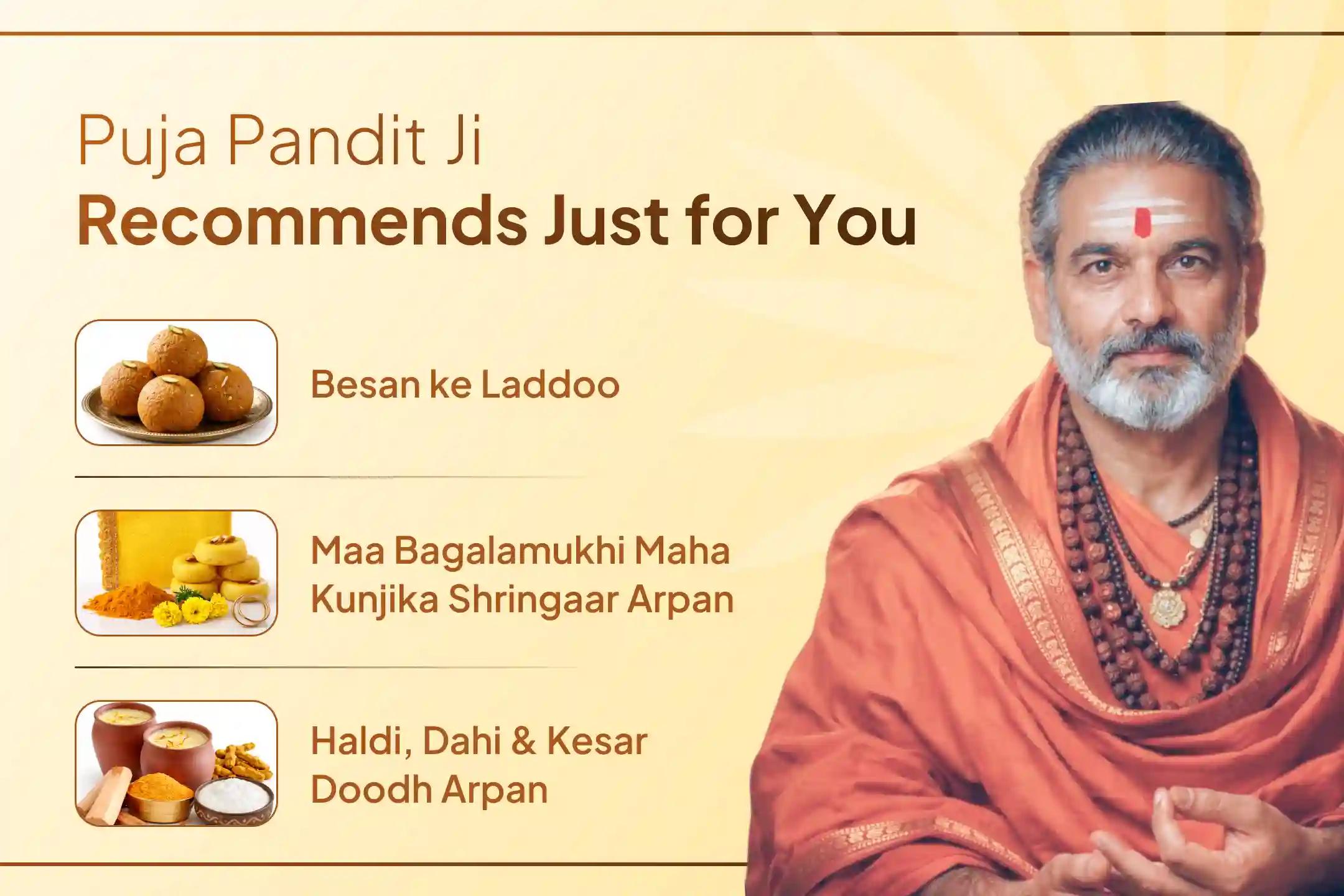 Puja Pandit Ji
Recommends Just for You

Besan ke Laddoo

Maa Bagalamukhi Maha Kunjika Shringaar Arpan

Haldi, Dahi & Kesar Doodh Arpan